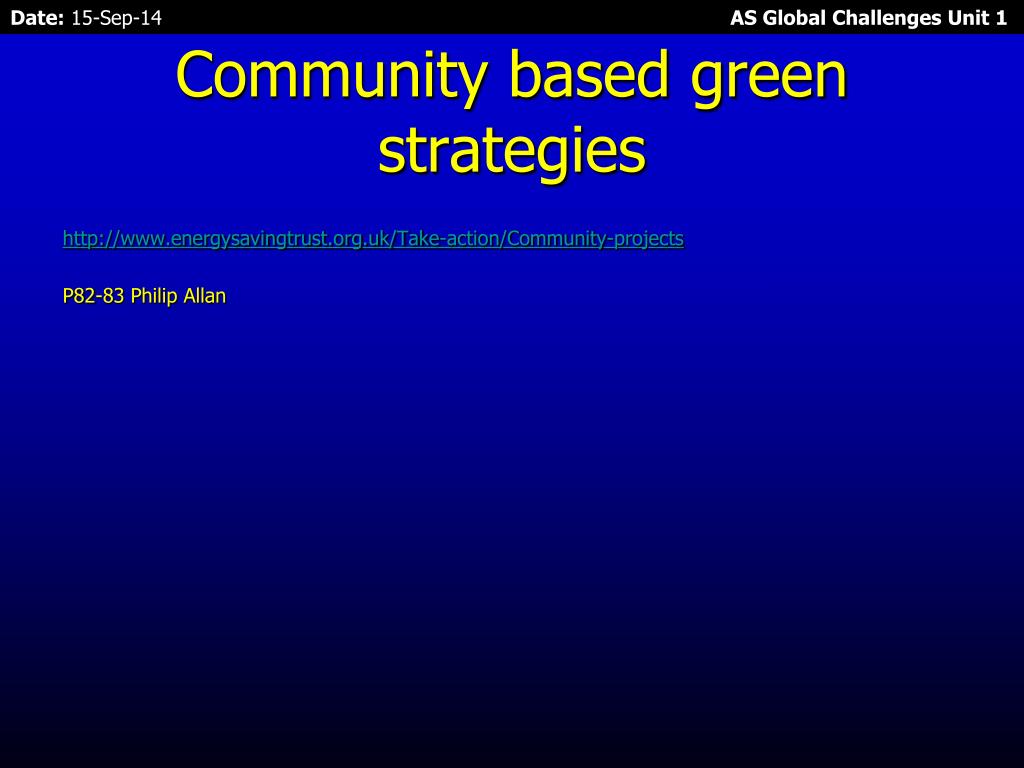 Date: 15-Sep-14

AS Global Challenges Unit 1

Community based green strategies

http://www.energysavingtrust.org.uk/Take-action/Community-projects

P82-83 Philip Allan